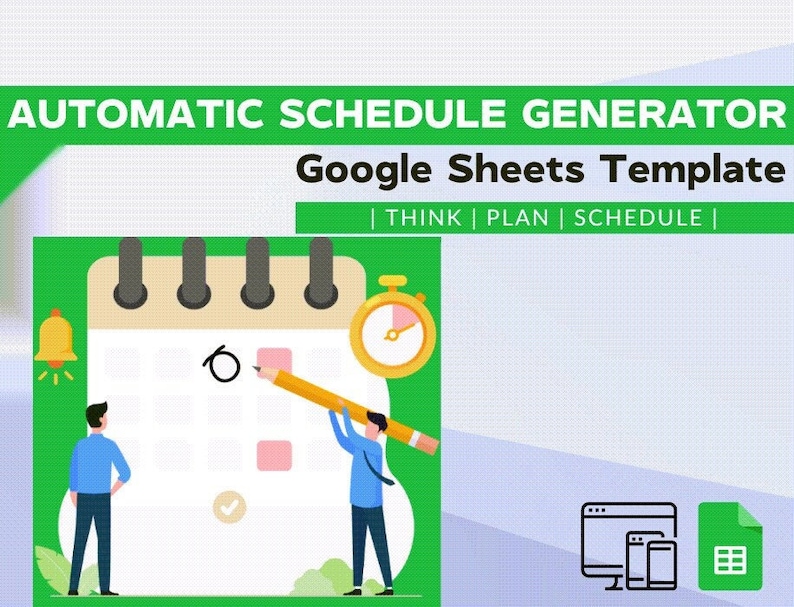 AUTOMATIC SCHEDULE GENERATOR

Google Sheets Template

| THINK | PLAN | SCHEDULE |